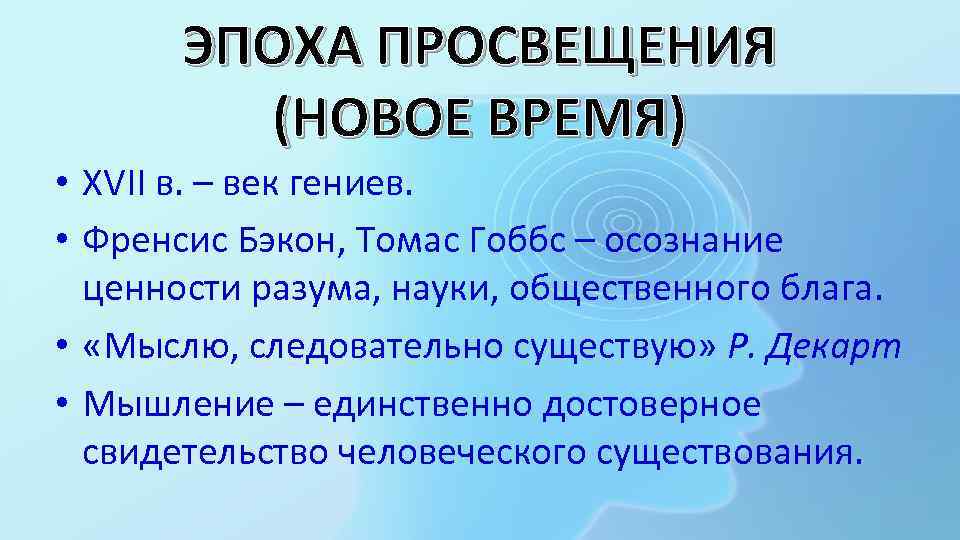 ЭПОХА ПРОСВЕЩЕНИЯ (НОВОЕ ВРЕМЯ)

• XVII в. – век гениев.
• Френсис Бэкон, Томас Гоббс – осознание ценности разума, науки, общественного блага.
• «Мыслю, следовательно существую» Р. Декарт
• Мышление – единственно достоверное свидетельство человеческого существования.